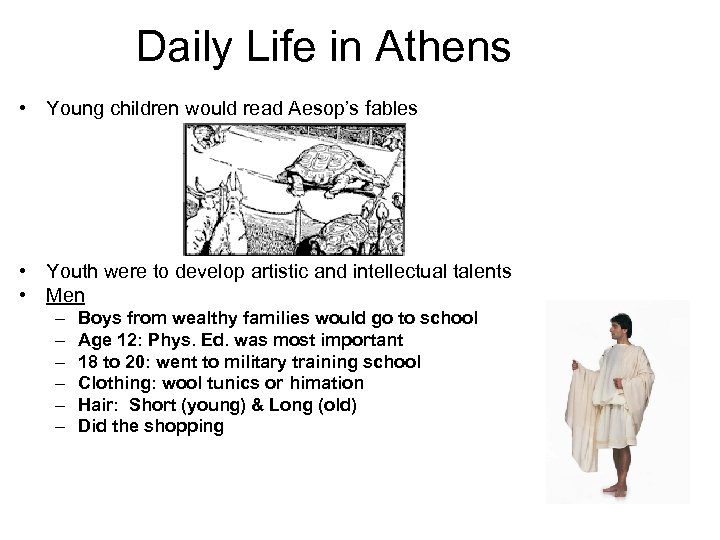 Daily Life in Athens

• Young children would read Aesop's fables

• Youth were to develop artistic and intellectual talents
• Men
– Boys from wealthy families would go to school
– Age 12: Phys. Ed. was most important
– 18 to 20: went to military training school
– Clothing: wool tunics or himation
– Hair: Short (young) & Long (old)
– Did the shopping